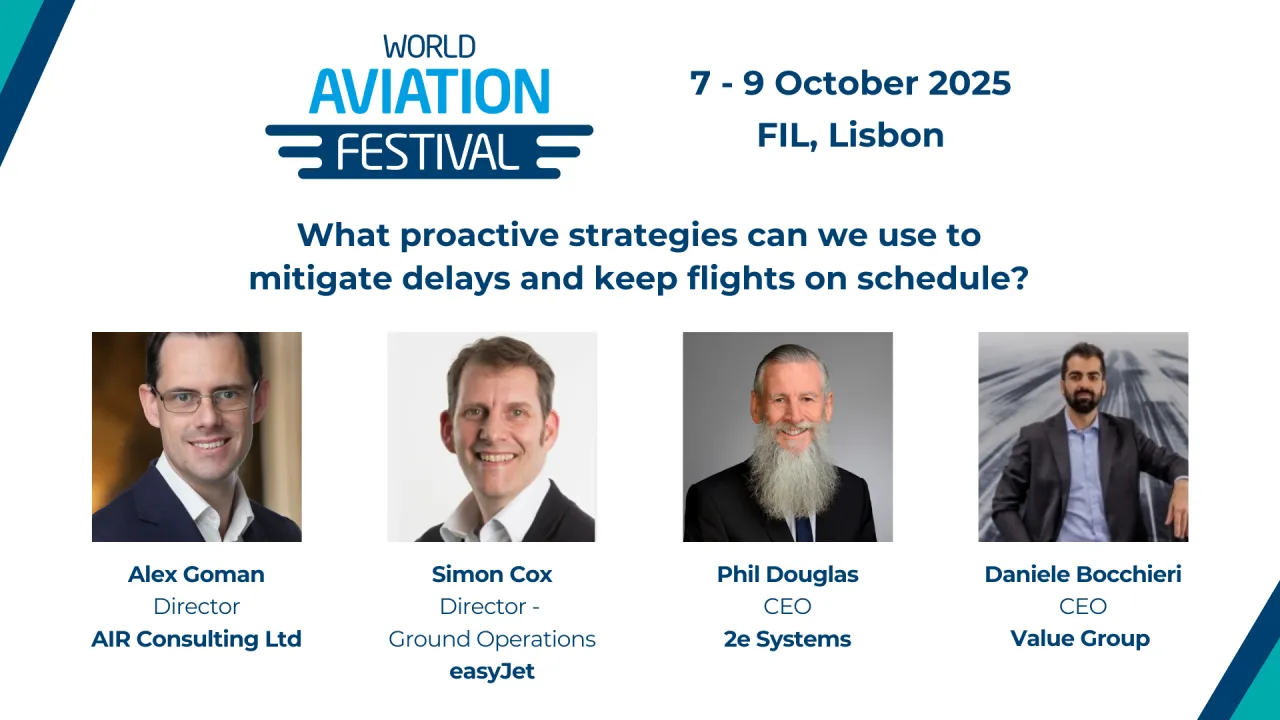 WORLD AVIATION FESTIVAL

7 - 9 October 2025
FIL, Lisbon

What proactive strategies can we use to mitigate delays and keep flights on schedule?

Alex Goman
Director
AIR Consulting Ltd

Simon Cox
Director - Ground Operations
easyJet

Phil Douglas
CEO
2e Systems

Daniele Bocchieri
CEO
Value Group